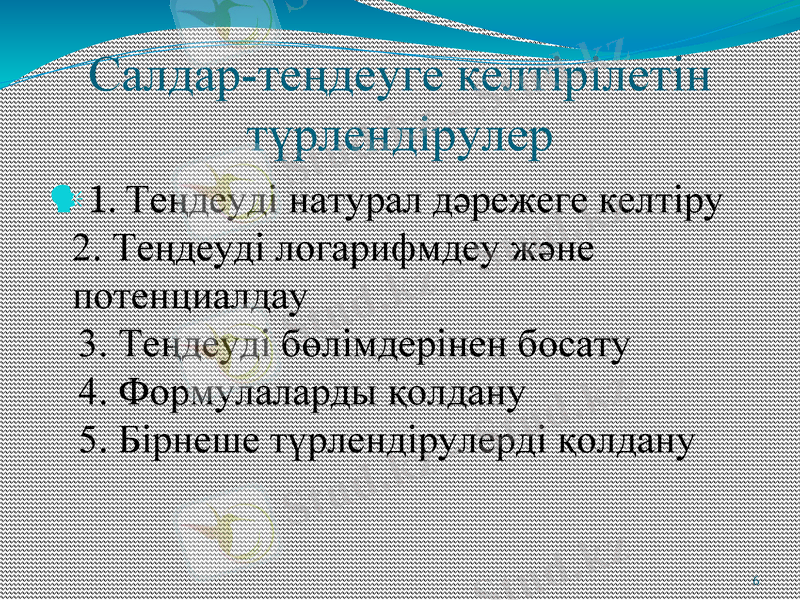 Салдар-теңдеуге келтірілетін түрлендірулер

1. Теңдеуді натурал дәрежеге келтіру
2. Теңдеуді логарифмдеу және потенциалдау
3. Теңдеуді бөлімдерінен босату
4. Формулаларды қолдану
5. Бірнеше түрлендірулерді қолдану

6